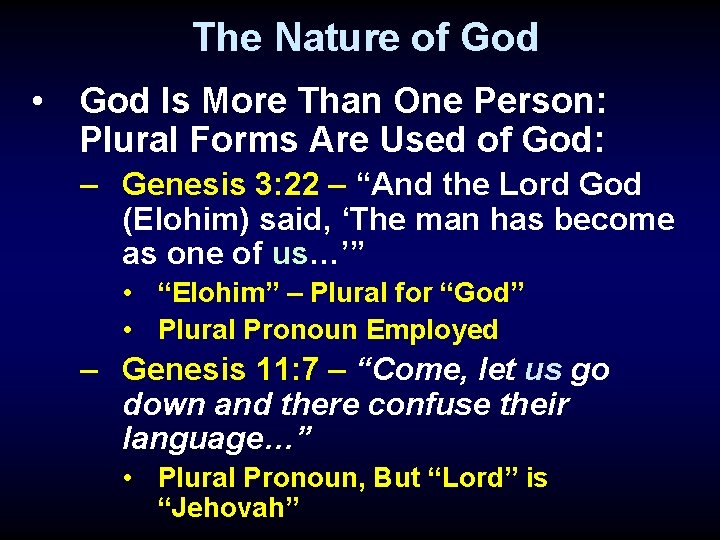 The Nature of God

• God Is More Than One Person: Plural Forms Are Used of God:

– Genesis 3:22 – “And the Lord God (Elohim) said, ‘The man has become as one of us…’”

• “Elohim” – Plural for “God”

• Plural Pronoun Employed

– Genesis 11:7 – “Come, let us go down and there confuse their language…”

• Plural Pronoun, But “Lord” is “Jehovah”